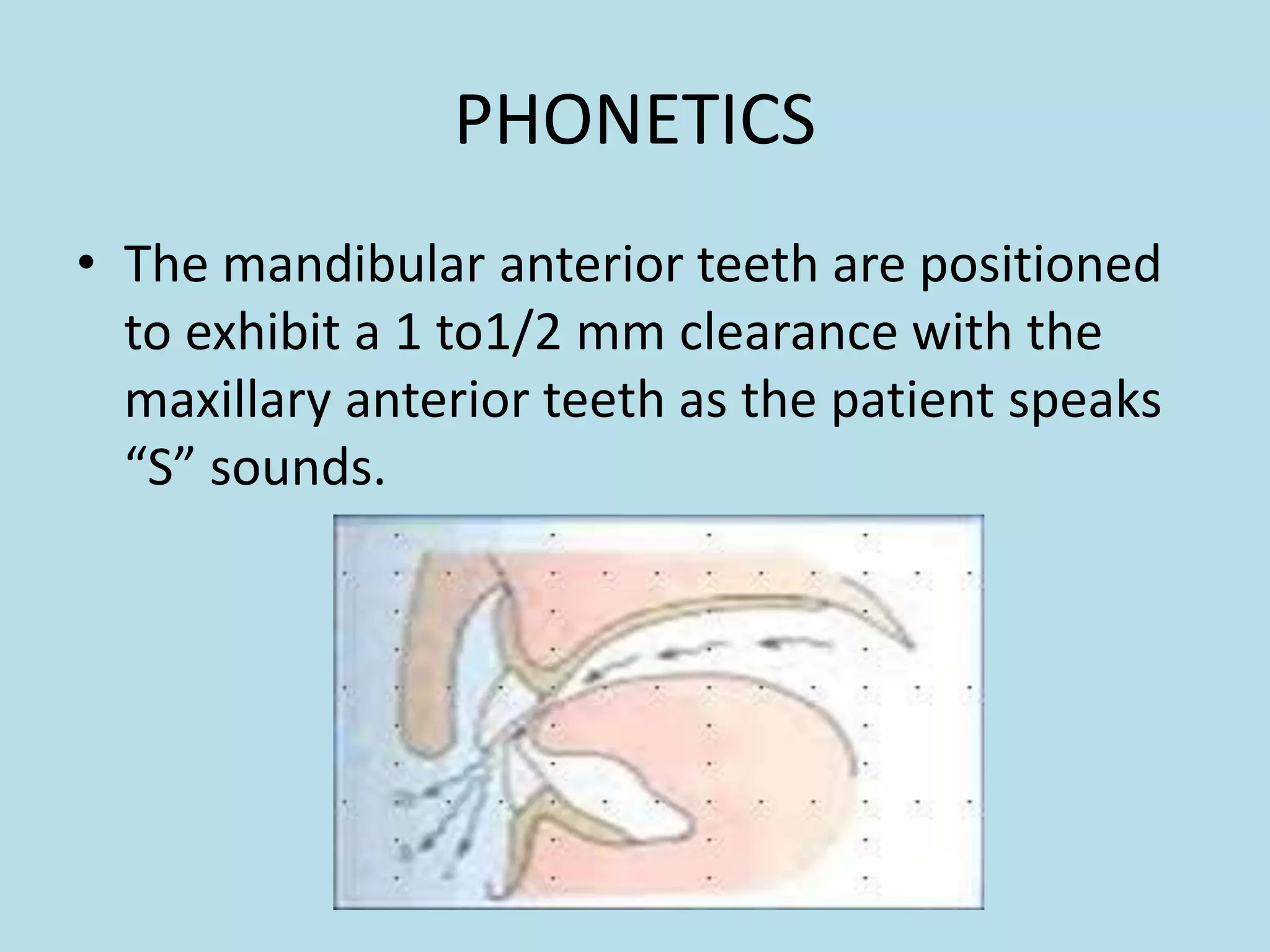 PHONETICS

• The mandibular anterior teeth are positioned to exhibit a 1 to1/2 mm clearance with the maxillary anterior teeth as the patient speaks “S” sounds.